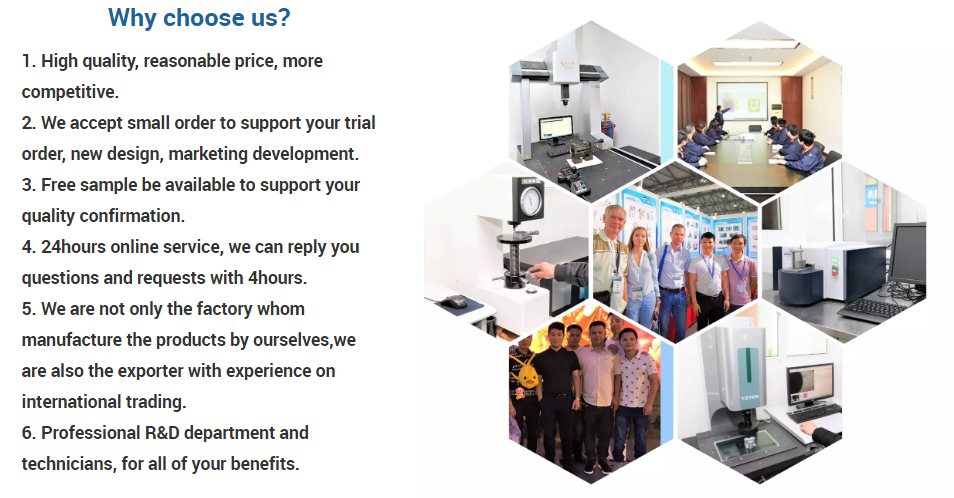 Why choose us?

1. High quality, reasonable price, more competitive.
2. We accept small order to support your trial order, new design, marketing development.
3. Free sample be available to support your quality confirmation.
4. 24hours online service, we can reply you questions and requests with 4hours.
5. We are not only the factory whom manufacture the products by ourselves,we are also the exporter with experience on international trading.
6. Professional R&D department and technicians, for all of your benefits.